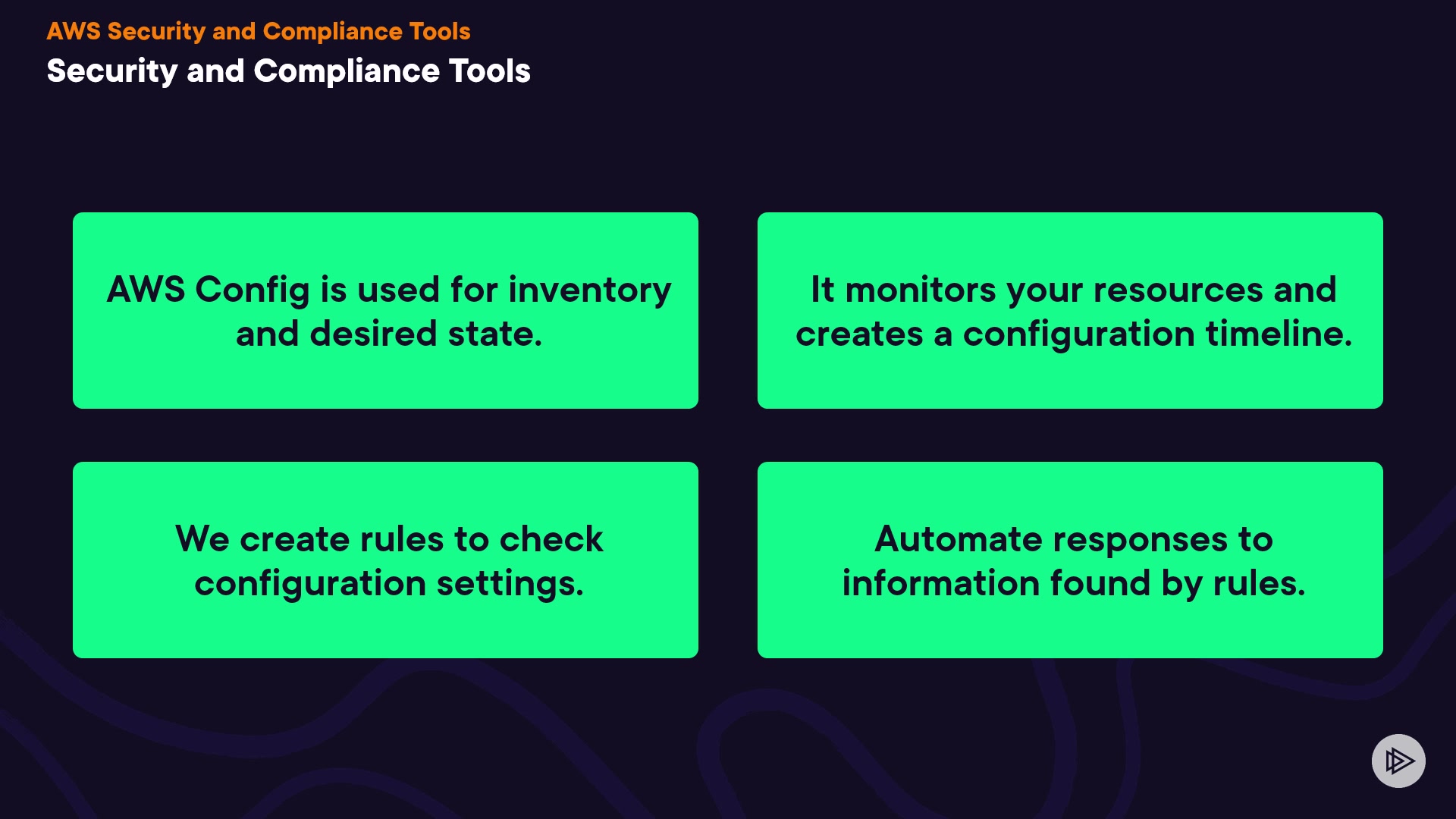 AWS Security and Compliance Tools

Security and Compliance Tools

AWS Config is used for inventory and desired state.

It monitors your resources and creates a configuration timeline.

We create rules to check configuration settings.

Automate responses to information found by rules.